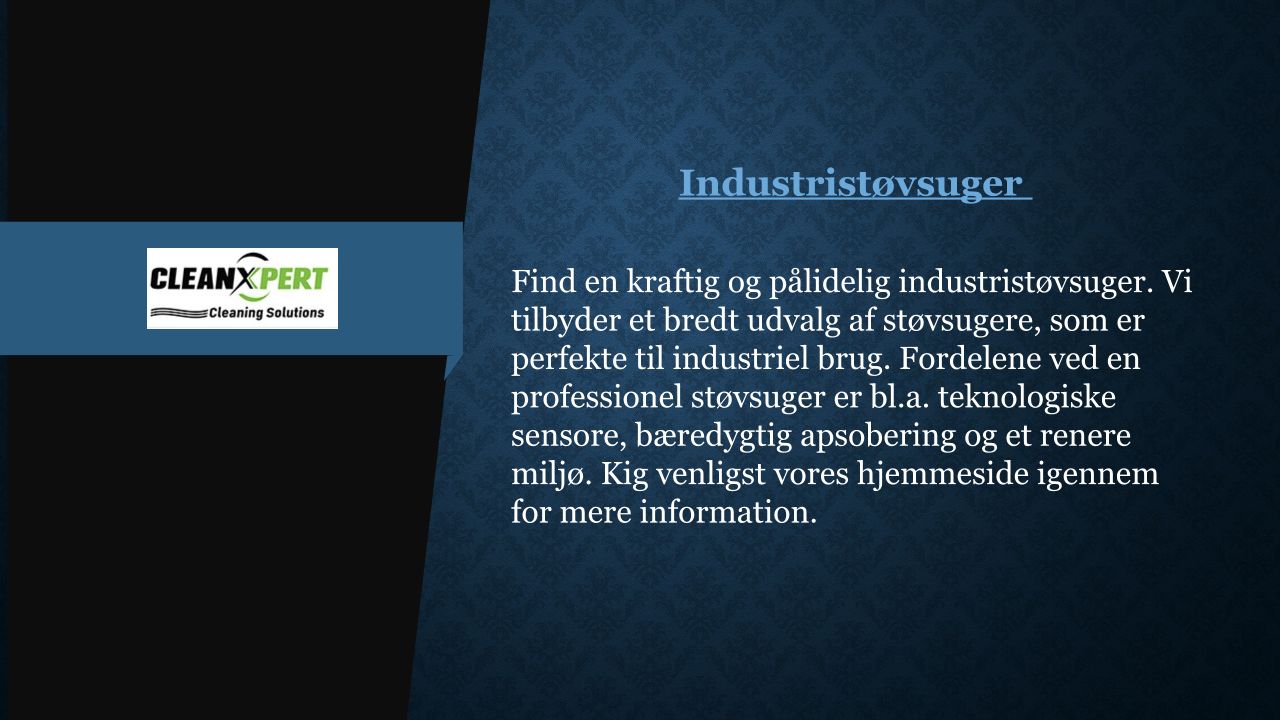 CLEANXPERT
Cleaning Solutions

Industristøvsuger

Find en kraftig og pålidelig industristøvsuger. Vi tilbyder et bredt udvalg af støvsugere, som er perfekte til industriel brug. Fordelene ved en professionel støvsuger er bl.a. teknologiske sensore, bæredygtig apsobering og et renere miljø. Kig venligst vores hjemmeside igennem for mere information.